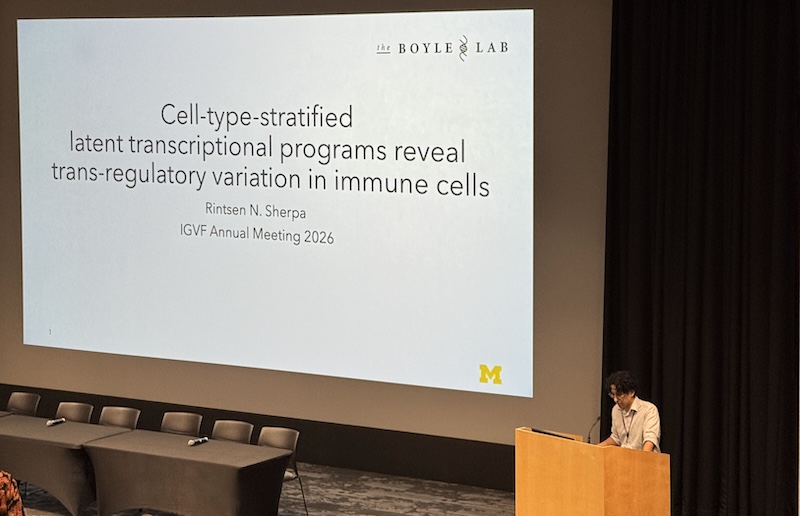 the BOYLE LAB

Cell-type-stratified latent transcriptional programs reveal trans-regulatory variation in immune cells

Rintsen N. Sherpa

IGVF Annual Meeting 2026

1

M